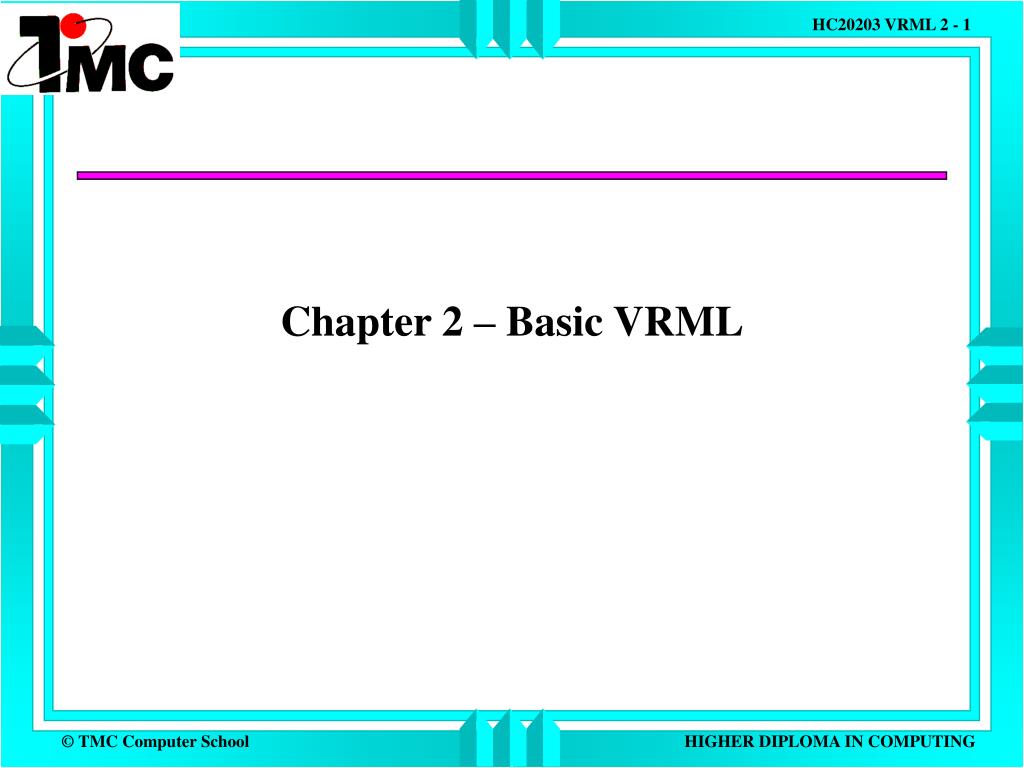 TMC

HC20203 VRML 2 - 1

Chapter 2 – Basic VRML

© TMC Computer School

HIGHER DIPLOMA IN COMPUTING